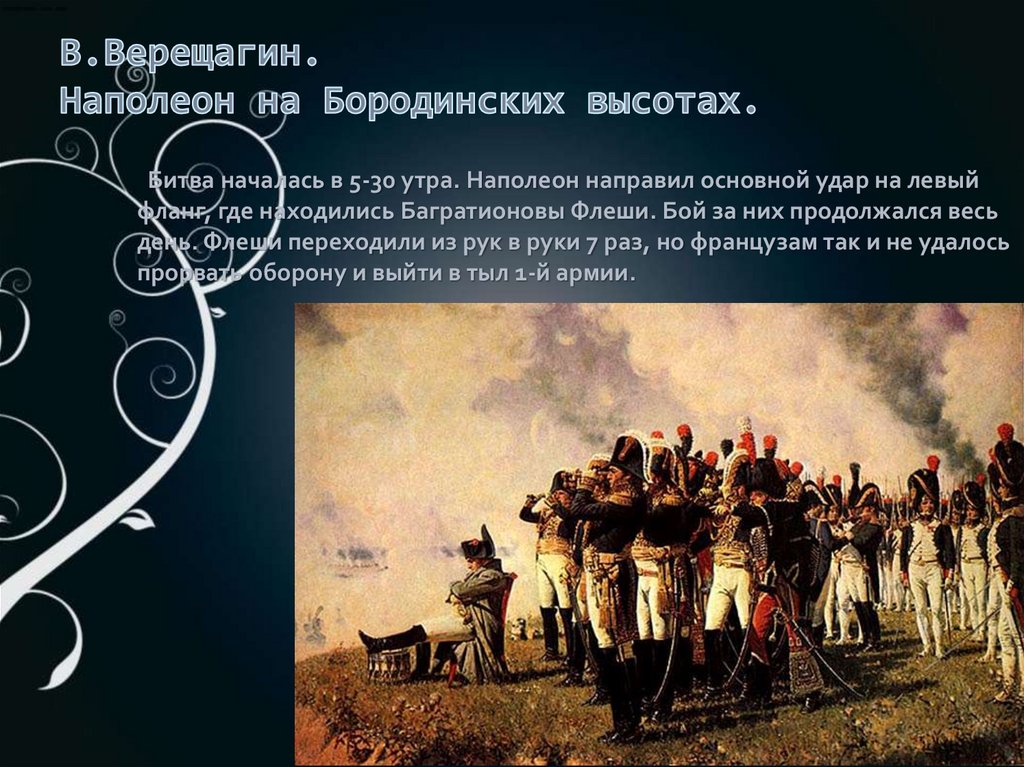 В.Верещагин.
Наполеон на Бородинских высотах.

Битва началась в 5-30 утра. Наполеон направил основной удар на левый фланг, где находились Багратионовы Флеши. Бой за них продолжался весь день. Флеши переходили из рук в руки 7 раз, но французам так и не удалось прорвать оборону и выйти в тыл 1-й армии.